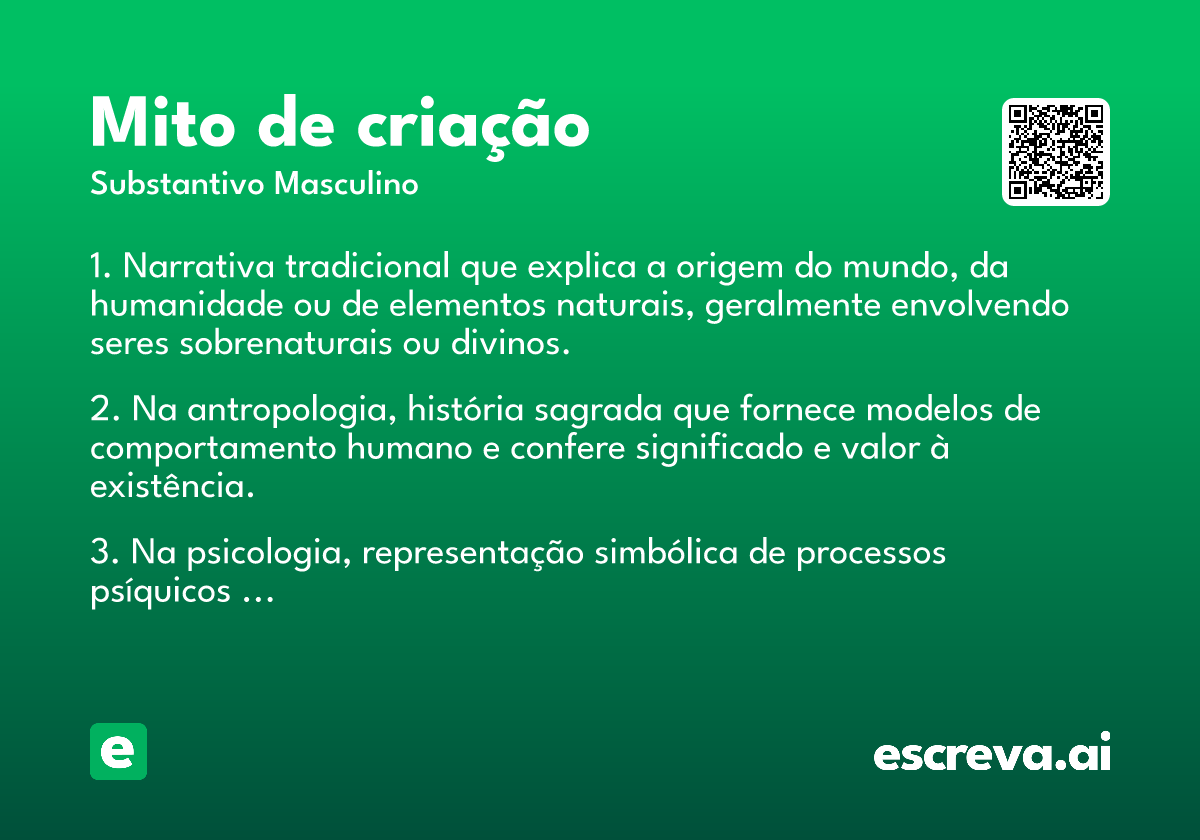 Mito de criação
Substantivo Masculino

1. Narrativa tradicional que explica a origem do mundo, da humanidade ou de elementos naturais, geralmente envolvendo seres sobrenaturais ou divinos.

2. Na antropologia, história sagrada que fornece modelos de comportamento humano e confere significado e valor à existência.

3. Na psicologia, representação simbólica de processos psíquicos ...

e

escreva.ai